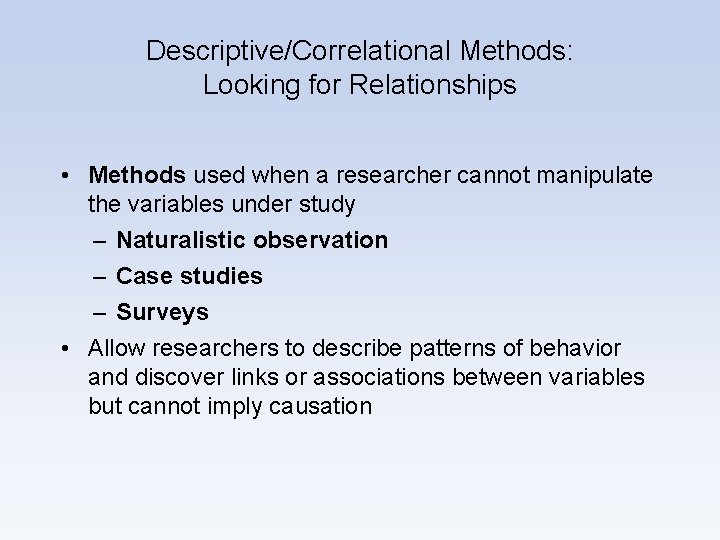 Descriptive/Correlational Methods:
Looking for Relationships

• Methods used when a researcher cannot manipulate the variables under study
– Naturalistic observation
– Case studies
– Surveys
• Allow researchers to describe patterns of behavior and discover links or associations between variables but cannot imply causation